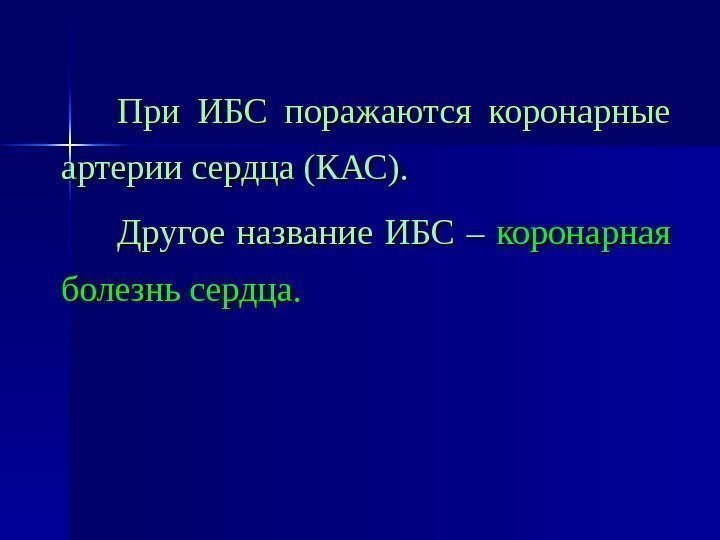 При ИБС поражаются коронарные артерии сердца (КАС).

Другое название ИБС – коронарная болезнь сердца.